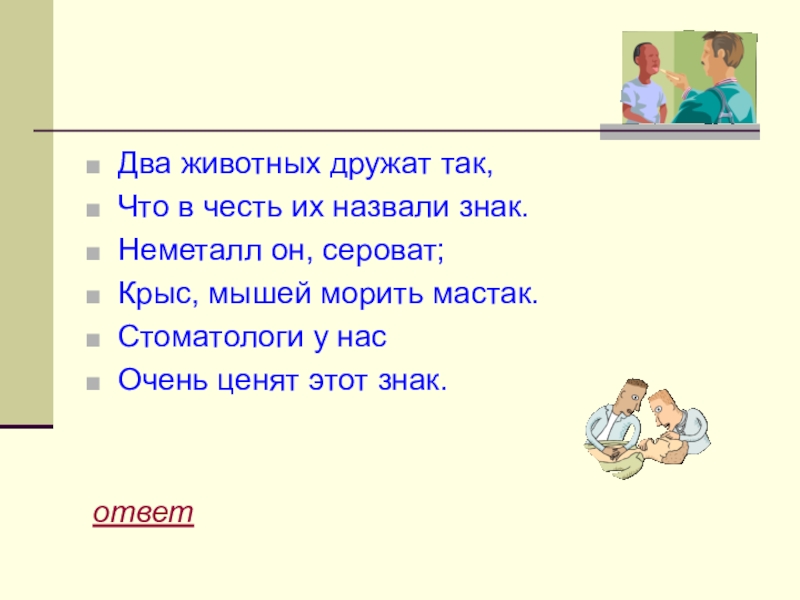 Два животных дружат так,
Что в честь их назвали знак.
Неметалл он, сероват;
Крыс, мышей морить мастак.
Стоматологи у нас
Очень ценят этот знак.

ответ